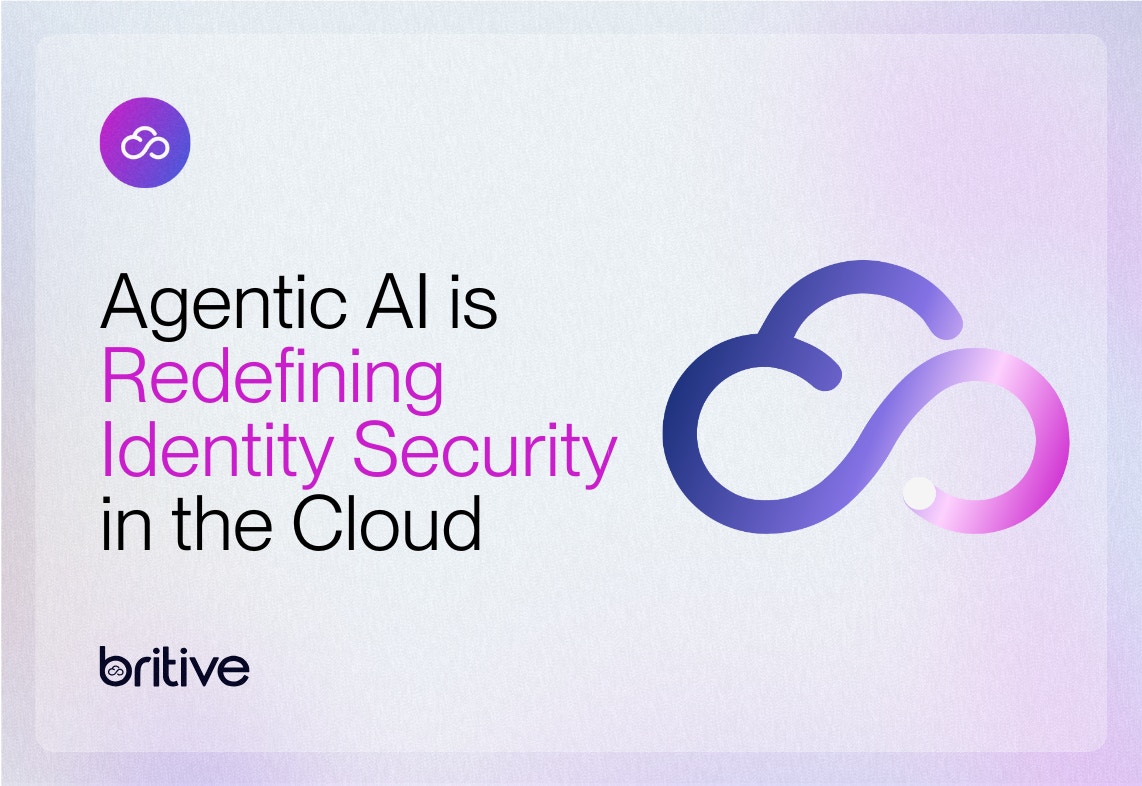 Agentic AI is Redefining Identity Security in the Cloud

britive